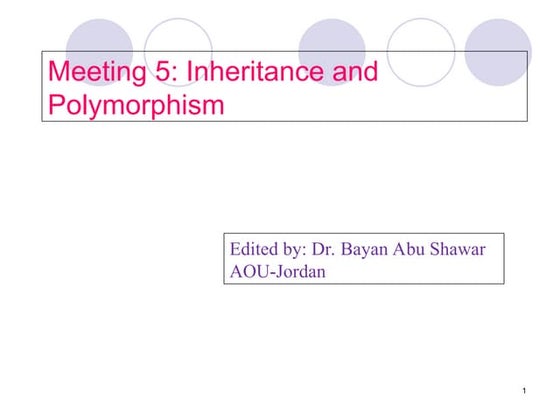 Meeting 5: Inheritance and Polymorphism

Edited by: Dr. Bayan Abu Shawar
AOU-Jordan

1